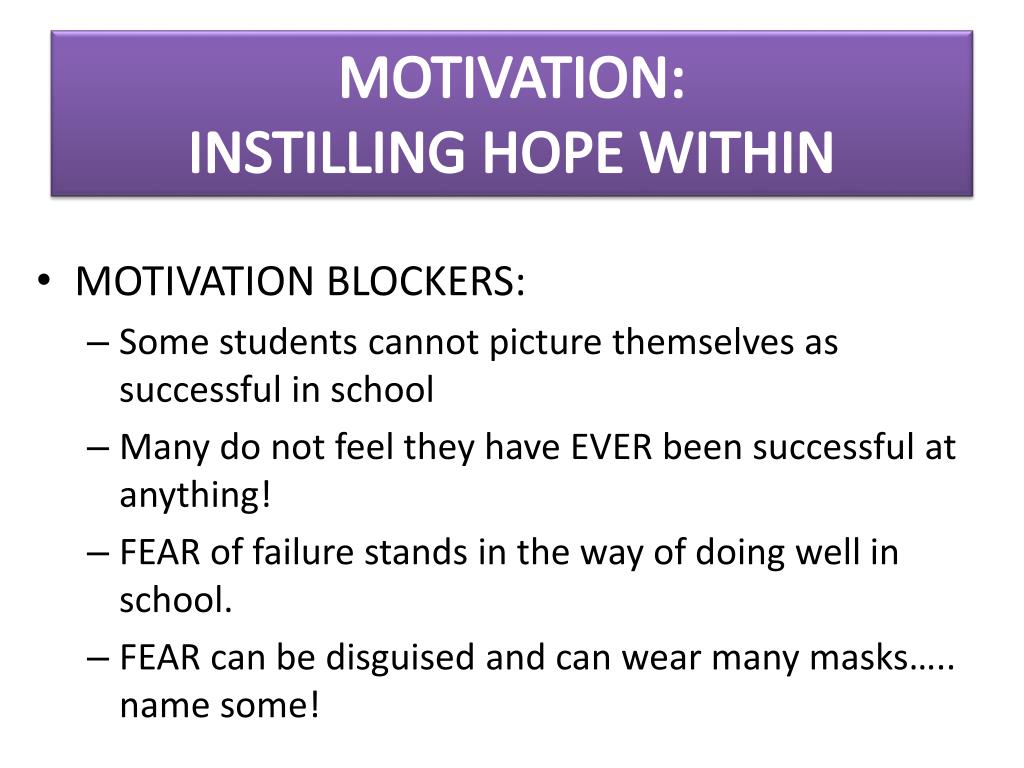 MOTIVATION:
INSTILLING HOPE WITHIN

• MOTIVATION BLOCKERS:
– Some students cannot picture themselves as successful in school
– Many do not feel they have EVER been successful at anything!
– FEAR of failure stands in the way of doing well in school.
– FEAR can be disguised and can wear many masks….. name some!